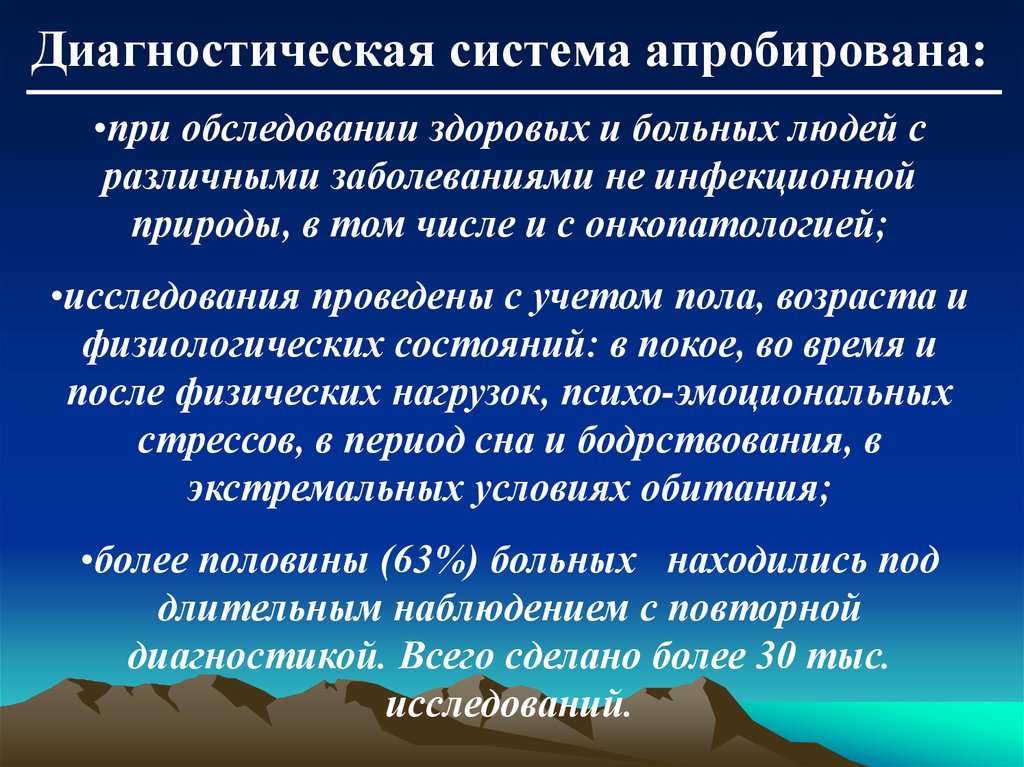 Диагностическая система апробирована:

•при обследовании здоровых и больных людей с различными заболеваниями не инфекционной природы, в том числе и с онкопатологией;

•исследования проведены с учетом пола, возраста и физиологических состояний: в покое, во время и после физических нагрузок, психо-эмоциональных стрессов, в период сна и бодрствования, в экстремальных условиях обитания;

•более половины (63%) больных находились под длительным наблюдением с повторной диагностикой. Всего сделано более 30 тыс. исследований.